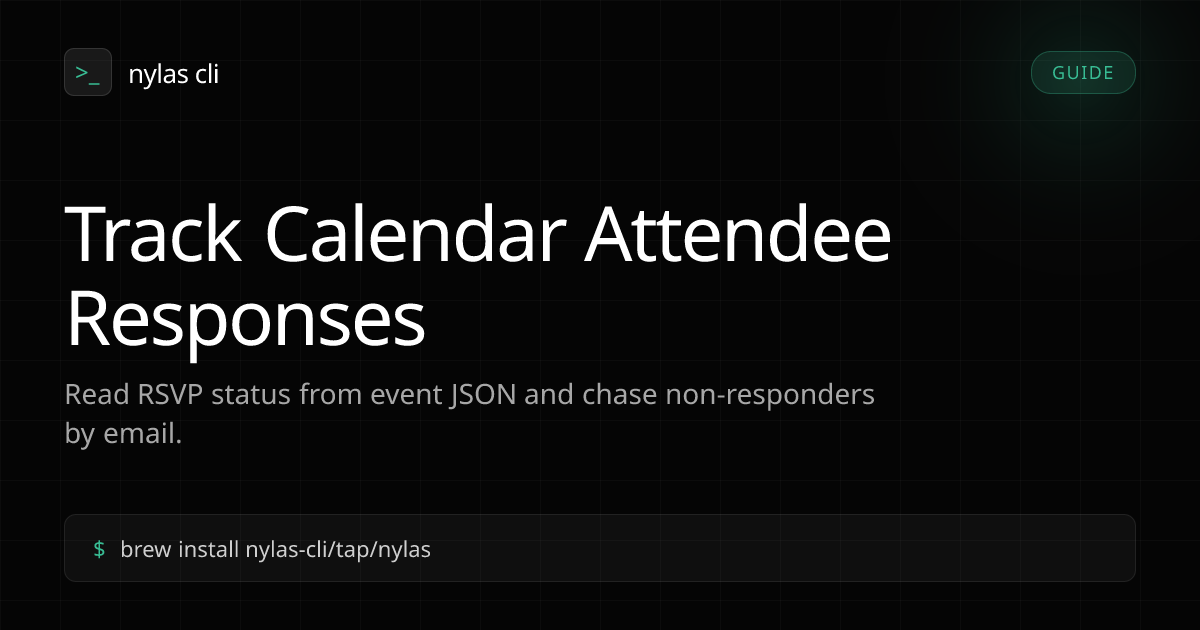 >_ nylas cli

GUIDE

Track Calendar Attendee Responses

Read RSVP status from event JSON and chase non-responders by email.

$ brew install nylas-cli/tap/nylas